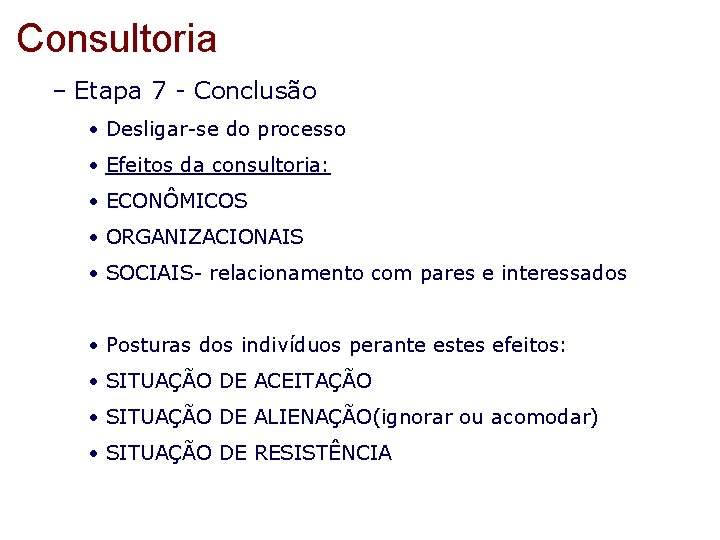 Consultoria

– Etapa 7 - Conclusão

• Desligar-se do processo
• Efeitos da consultoria:
• ECONÔMICOS
• ORGANIZACIONAIS
• SOCIAIS- relacionamento com pares e interessados

• Posturas dos indivíduos perante estes efeitos:
• SITUAÇÃO DE ACEITAÇÃO
• SITUAÇÃO DE ALIENAÇÃO(ignorar ou acomodar)
• SITUAÇÃO DE RESISTÊNCIA